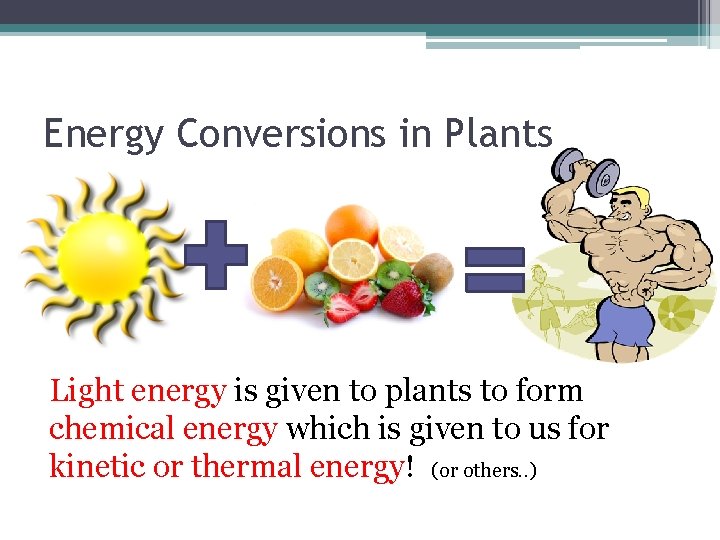 Energy Conversions in Plants

Light energy is given to plants to form chemical energy which is given to us for kinetic or thermal energy! (or others..)